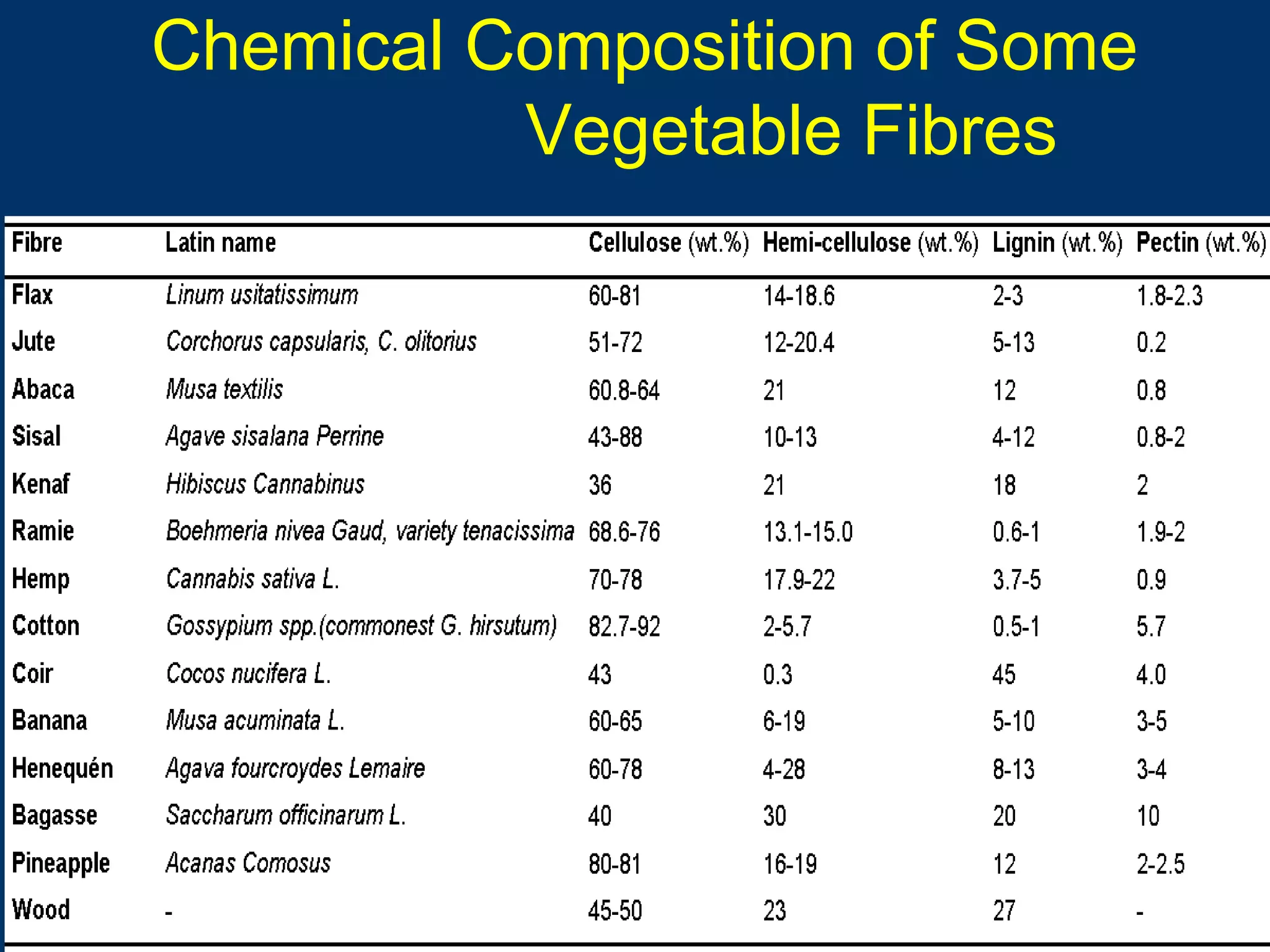 Chemical Composition of Some Vegetable Fibres

| Fibre | Latin name | Cellulose (wt.%) | Hemi-cellulose (wt.%) | Lignin (wt.%) | Pectin (wt.%) |
|---|---|---|---|---|---|
| Flax | Linum usitatissimum | 60-81 | 14-18.6 | 2-3 | 1.8-2.3 |
| Jute | Corchorus capsularis, C. olitorius | 51-72 | 12-20.4 | 5-13 | 0.2 |
| Abaca | Musa textilis | 60.8-64 | 21 | 12 | 0.8 |
| Sisal | Agave sisalana Perrine | 43-88 | 10-13 | 4-12 | 0.8-2 |
| Kenaf | Hibiscus Cannabinus | 36 | 21 | 18 | 2 |
| Ramie | Boehmeria nivea Gaud, variety tenacissima | 68.6-76 | 13.1-15.0 | 0.6-1 | 1.9-2 |
| Hemp | Cannabis sativa L. | 70-78 | 17.9-22 | 3.7-5 | 0.9 |
| Cotton | Gossypium spp.(commonest G. hirsutum) | 82.7-92 | 2-5.7 | 0.5-1 | 5.7 |
| Coir | Cocos nucifera L. | 43 | 0.3 | 45 | 4.0 |
| Banana | Musa acuminata L. | 60-65 | 6-19 | 5-10 | 3-5 |
| Henequén | Agava fourcroydes Lemaire | 60-78 | 4-28 | 8-13 | 3-4 |
| Bagasse | Saccharum officinarum L. | 40 | 30 | 20 | 10 |
| Pineapple | Acanas Comosus | 80-81 | 16-19 | 12 | 2-2.5 |
| Wood | - | 45-50 | 23 | 27 | - |